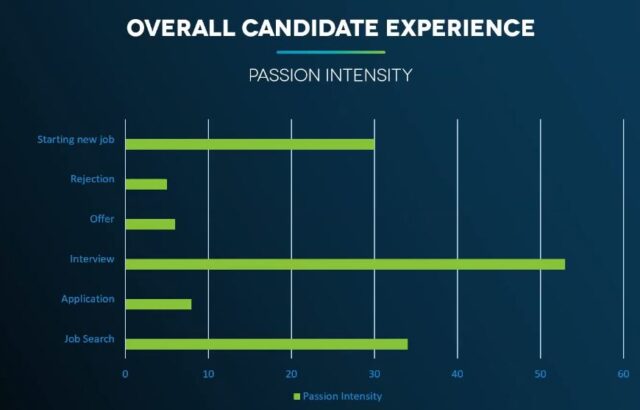 OVERALL CANDIDATE EXPERIENCE

PASSION INTENSITY

Starting new job

Rejection

Offer

Interview

Application

Job Search

0 10 20 30 40 50 60

Passion Intensity